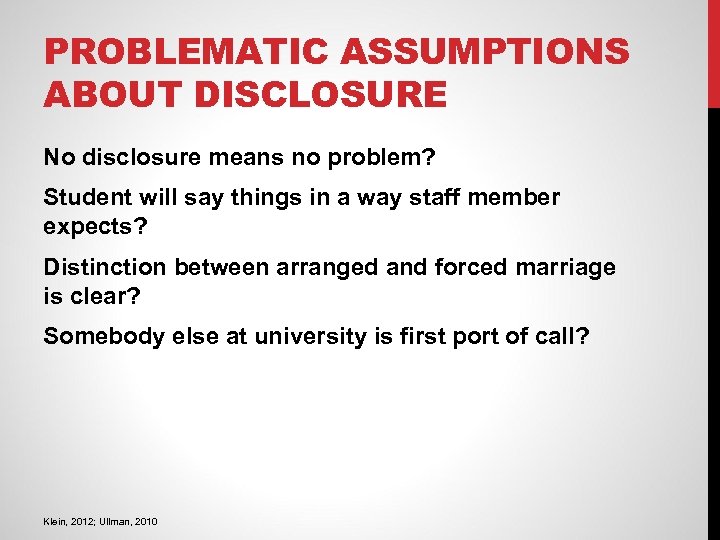 PROBLEMATIC ASSUMPTIONS ABOUT DISCLOSURE

No disclosure means no problem?

Student will say things in a way staff member expects?

Distinction between arranged and forced marriage is clear?

Somebody else at university is first port of call?

Klein, 2012; Ullman, 2010